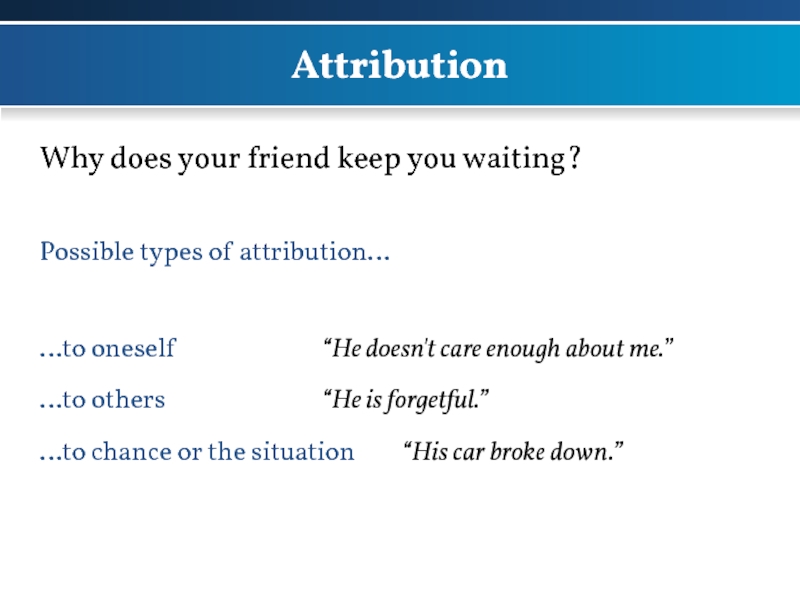 Attribution

Why does your friend keep you waiting?

Possible types of attribution…

…to oneself “He doesn't care enough about me.”

…to others “He is forgetful.”

…to chance or the situation “His car broke down.”